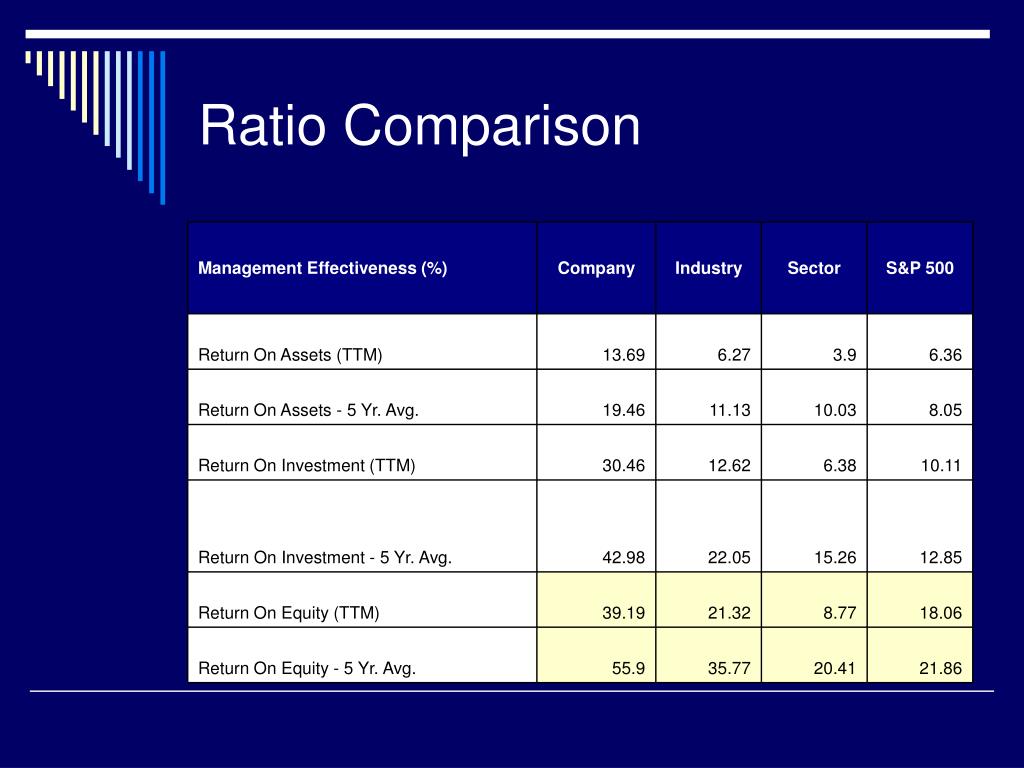 Ratio Comparison

| Management Effectiveness (%) | Company | Industry | Sector | S&P 500 |
|---|---|---|---|---|
| Return On Assets (TTM) | 13.69 | 6.27 | 3.9 | 6.36 |
| Return On Assets - 5 Yr. Avg. | 19.46 | 11.13 | 10.03 | 8.05 |
| Return On Investment (TTM) | 30.46 | 12.62 | 6.38 | 10.11 |
| Return On Investment - 5 Yr. Avg. | 42.98 | 22.05 | 15.26 | 12.85 |
| Return On Equity (TTM) | 39.19 | 21.32 | 8.77 | 18.06 |
| Return On Equity - 5 Yr. Avg. | 55.9 | 35.77 | 20.41 | 21.86 |